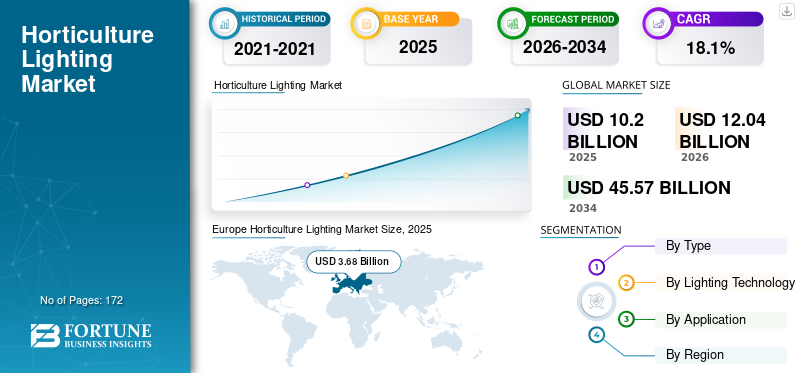 Horticulture Lighting Market

No of Pages: 172

FORTUNE BUSINESS INSIGHTS

HISTORICAL PERIOD
2021-2021

BASE YEAR
2025

FORECAST PERIOD
2026-2034

CAGR
18.1%

Horticulture Lighting Market

GLOBAL MARKET SIZE

USD 10.2 BILLION
2025

USD 12.04 BILLION
2026

USD 45.57 BILLION
2034

Europe Horticulture Lighting Market Size, 2025

USD 3.68 Billion

SEGMENTATION

1 By Type
2 By Lighting Technology
3 By Application
4 By Region